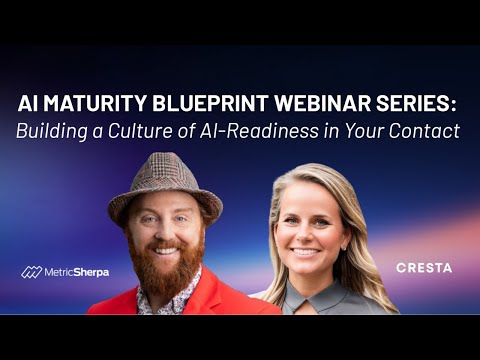 AI MATURITY BLUEPRINT WEBINAR SERIES:
Building a Culture of AI-Readiness in Your Contact

MetricSherpa

CRESTA